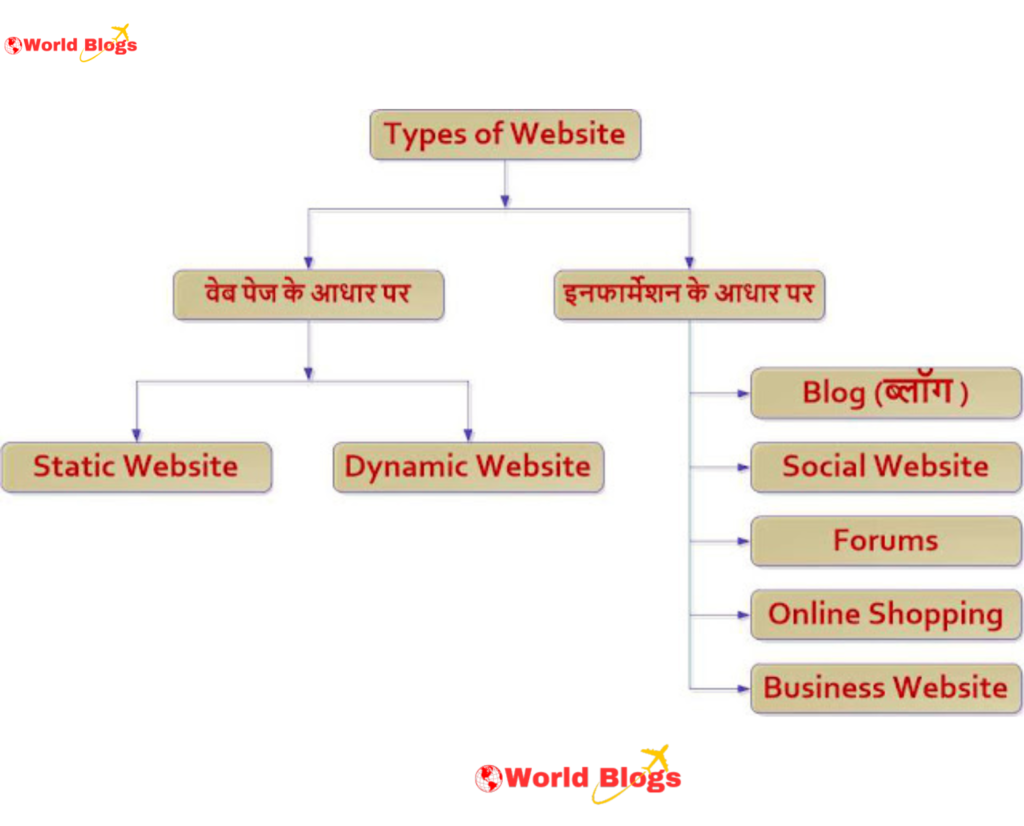 World Blogs

Types of Website

वेब पेज के आधार पर

इनफार्मेशन के आधार पर

Static Website

Dynamic Website

Blog (ब्लॉग )

Social Website

Forums

Online Shopping

Business Website

World Blogs